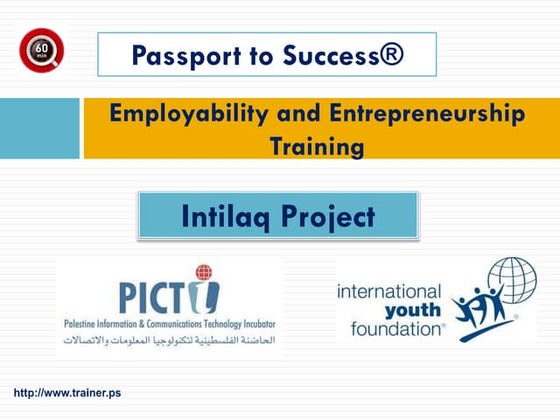 60 min

Passport to Success®

Employability and Entrepreneurship Training

Intilaq Project

PICTI
Palestine Information & Communications Technology Incubator
الحاضنة الفلسطينية لتكنولوجيا المعلومات والاتصالات

international youth foundation®

http://www.trainer.ps